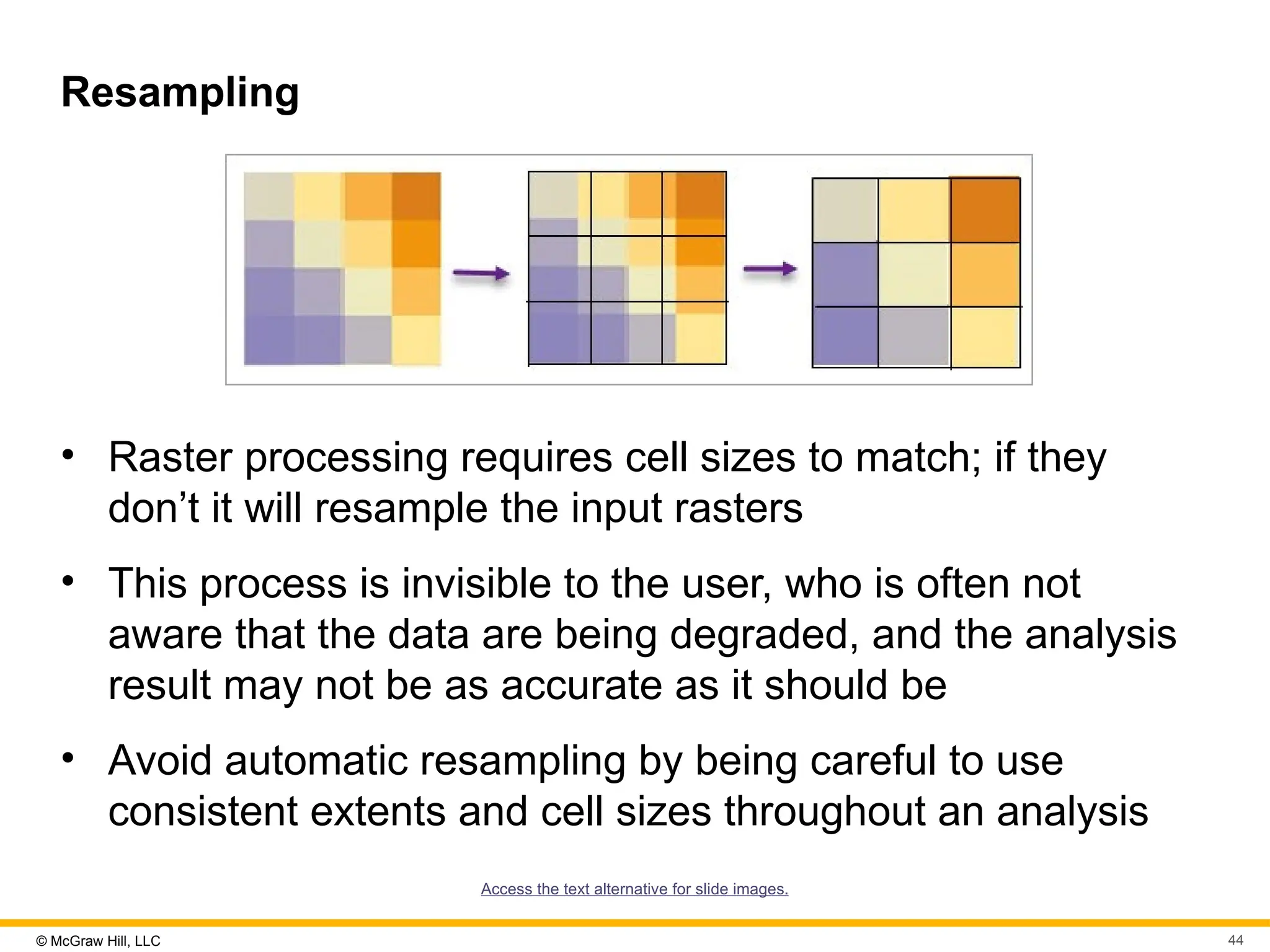 Resampling

• Raster processing requires cell sizes to match; if they don’t it will resample the input rasters

• This process is invisible to the user, who is often not aware that the data are being degraded, and the analysis result may not be as accurate as it should be

• Avoid automatic resampling by being careful to use consistent extents and cell sizes throughout an analysis

Access the text alternative for slide images.

© McGraw Hill, LLC

44